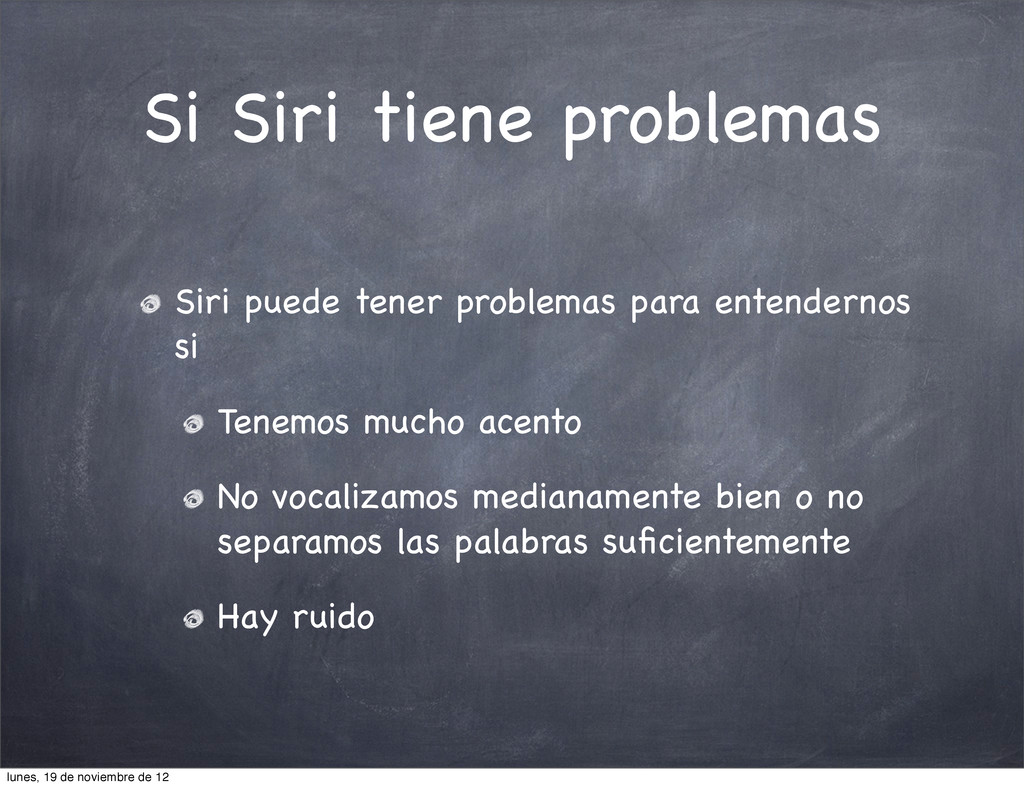 Si Siri tiene problemas

Siri puede tener problemas para entendernos si

Tenemos mucho acento

No vocalizamos medianamente bien o no separamos las palabras suficientemente

Hay ruido

lunes, 19 de noviembre de 12